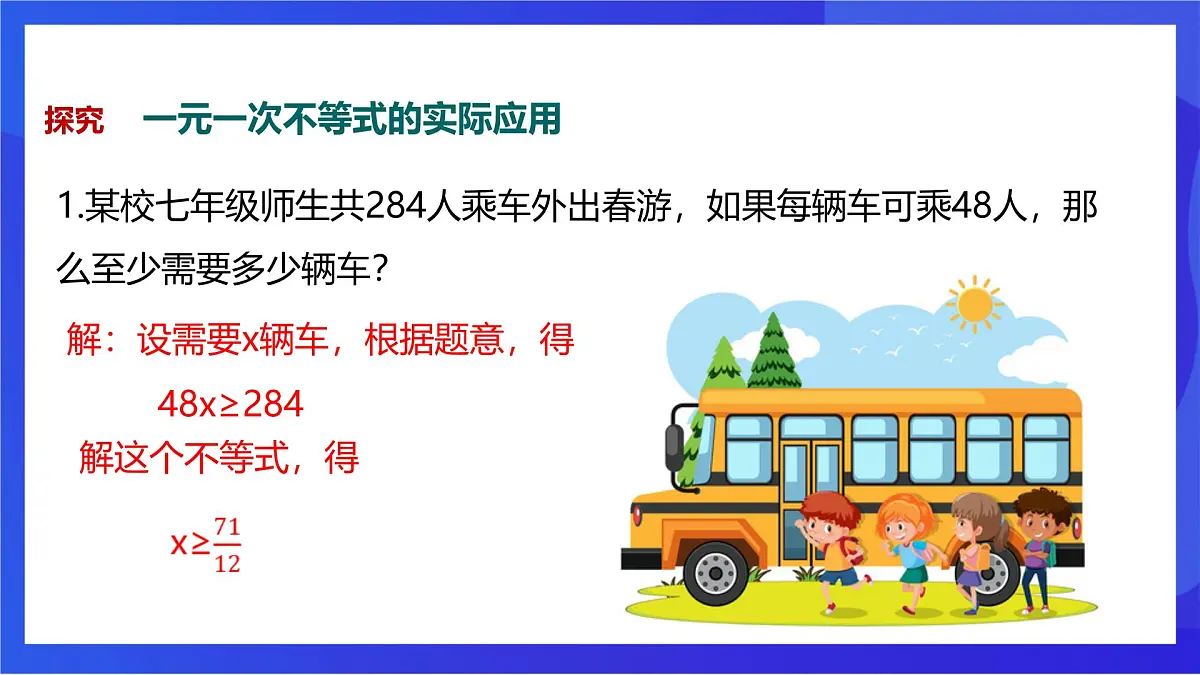 探究　一元一次不等式的实际应用

1.某校七年级师生共284人乘车外出春游，如果每辆车可乘48人，那么至少需要多少辆车?

解：设需要x辆车，根据题意，得

$48x \geq 284$

解这个不等式，得

$x \geq \frac{71}{12}$